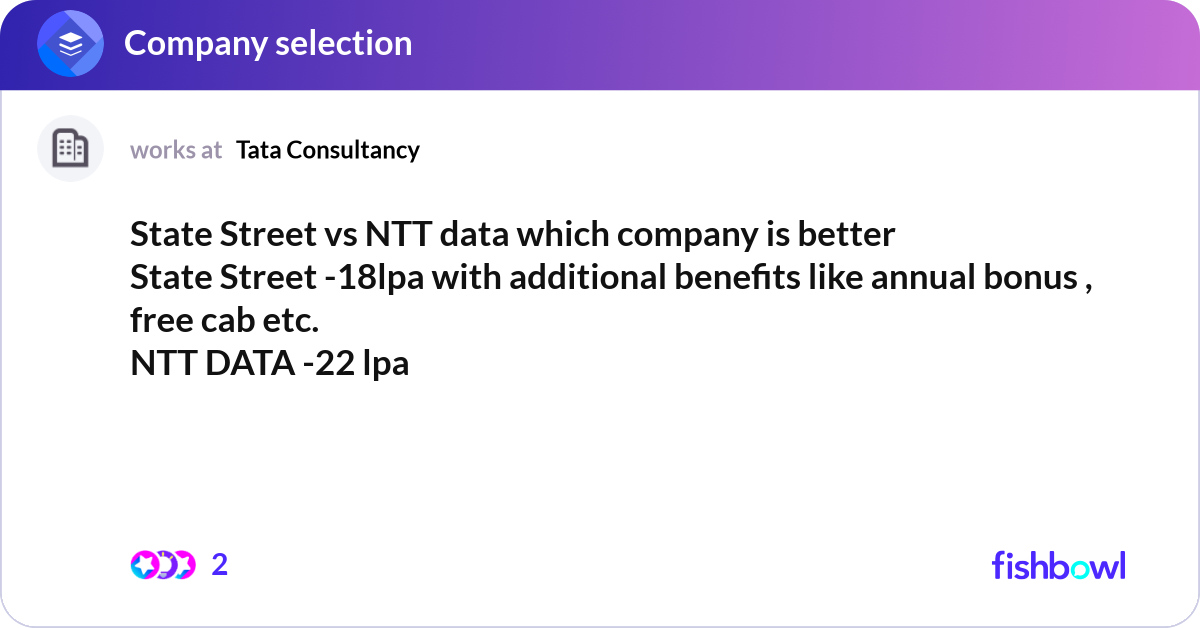 Company selection

works at Tata Consultancy

State Street vs NTT data which company is better
State Street -18lpa with additional benefits like annual bonus , free cab etc.
NTT DATA -22 lpa

2

fishbowl